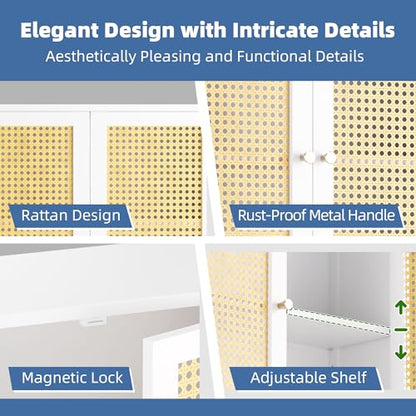 Elegant Design with Intricate Details

Aesthetically Pleasing and Functional Details

Rattan Design

Rust-Proof Metal Handle

Magnetic Lock

Adjustable Shelf